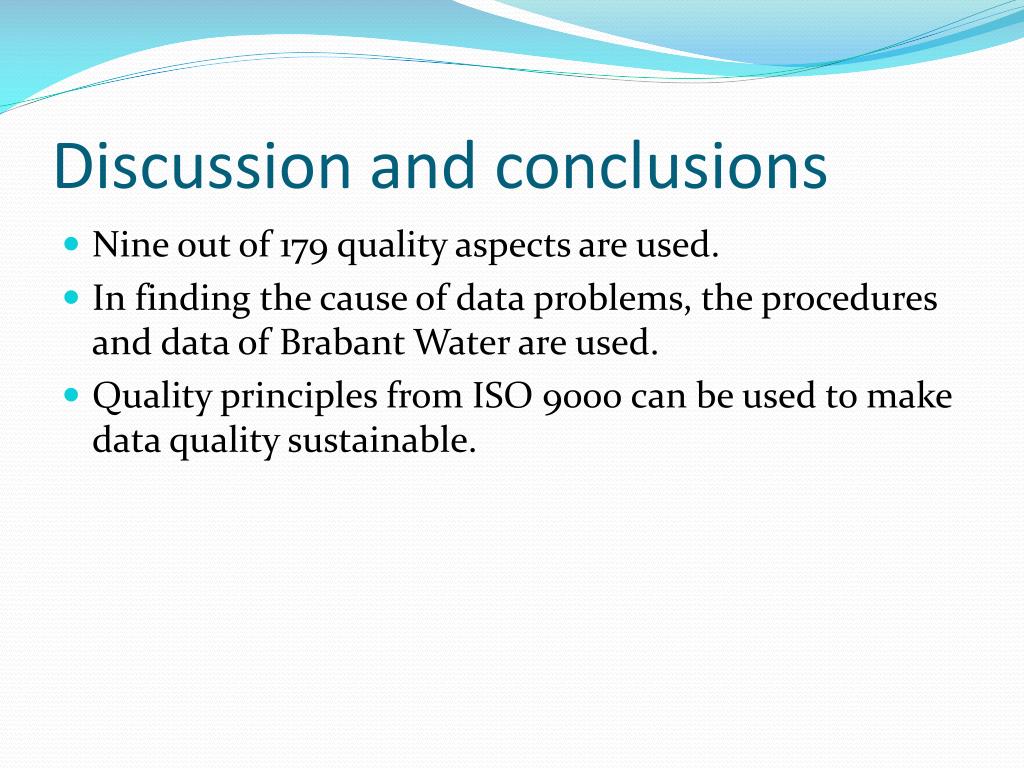 Discussion and conclusions

- Nine out of 179 quality aspects are used.
- In finding the cause of data problems, the procedures and data of Brabant Water are used.
- Quality principles from ISO 9000 can be used to make data quality sustainable.